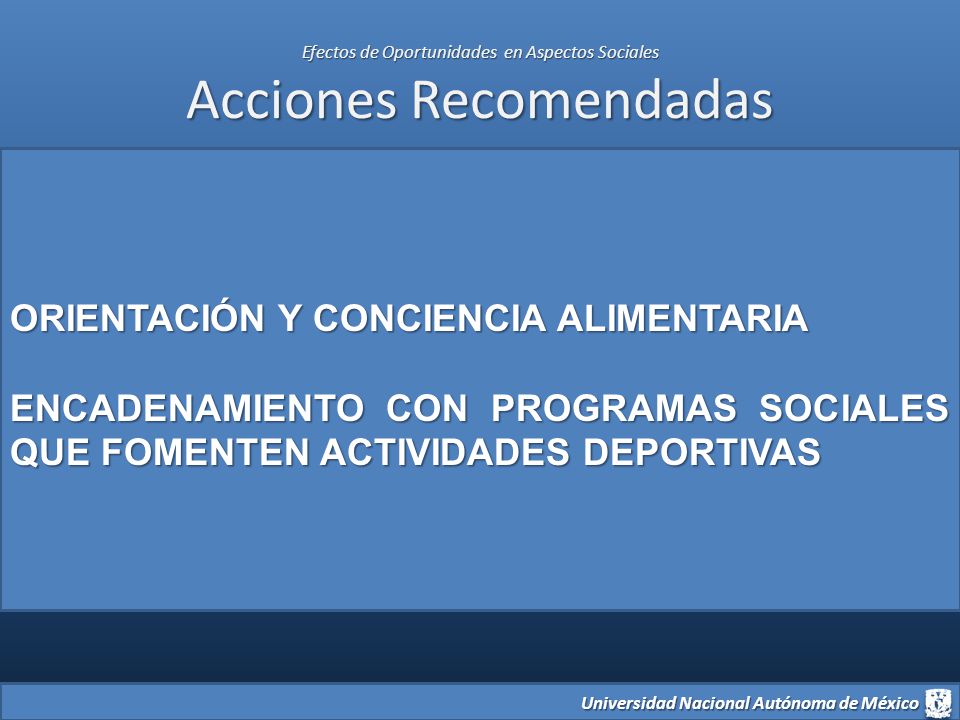 Efectos de Oportunidades en Aspectos Sociales

Acciones Recomendadas

ORIENTACIÓN Y CONCIENCIA ALIMENTARIA

ENCADENAMIENTO CON PROGRAMAS SOCIALES QUE FOMENTEN ACTIVIDADES DEPORTIVAS

Universidad Nacional Autónoma de México